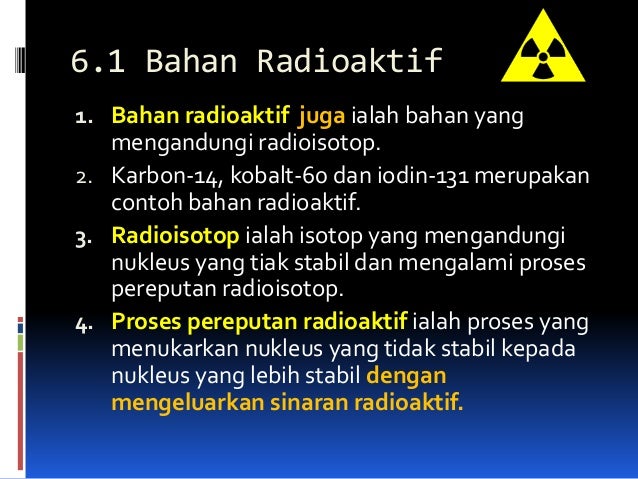 6.1 Bahan Radioaktif

1. Bahan radioaktif juga ialah bahan yang mengandungi radioisotop.
2. Karbon-14, kobalt-60 dan iodin-131 merupakan contoh bahan radioaktif.
3. Radioisotop ialah isotop yang mengandungi nukleus yang tiak stabil dan mengalami proses pereputan radioisotop.
4. Proses pereputan radioaktif ialah proses yang menukarkan nukleus yang tidak stabil kepada nukleus yang lebih stabil dengan mengeluarkan sinaran radioaktif.